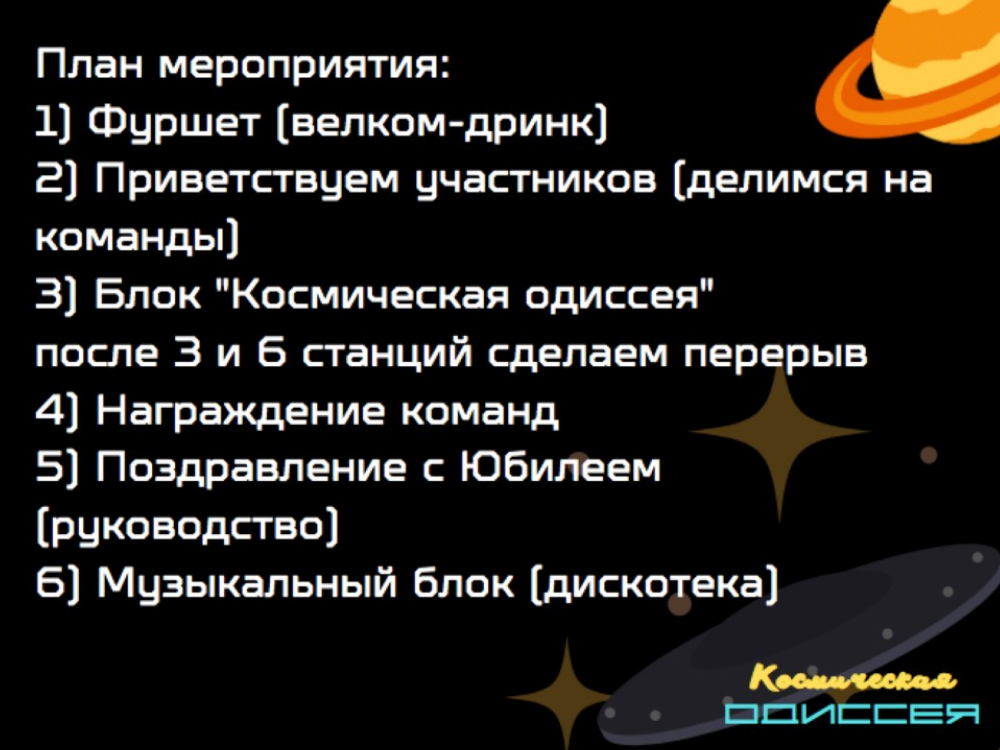 План мероприятия:
1) Фуршет (велком-дринк)
2) Приветствуем участников (делимся на команды)
3) Блок "Космическая одиссея"
после 3 и 6 станций сделаем перерыв
4) Награждение команд
5) Поздравление с Юбилеем (руководство)
6) Музыкальный блок (дискотека)

Космическая
ОДИССЕЯ